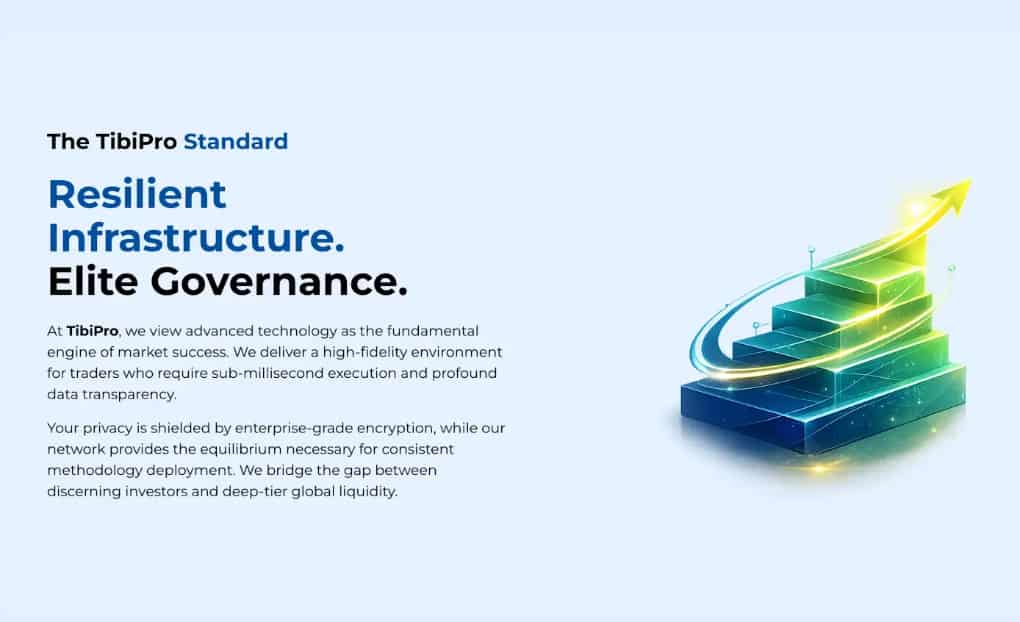 The TibiPro Standard

Resilient Infrastructure. Elite Governance.

At TibiPro, we view advanced technology as the fundamental engine of market success. We deliver a high-fidelity environment for traders who require sub-millisecond execution and profound data transparency.

Your privacy is shielded by enterprise-grade encryption, while our network provides the equilibrium necessary for consistent methodology deployment. We bridge the gap between discerning investors and deep-tier global liquidity.